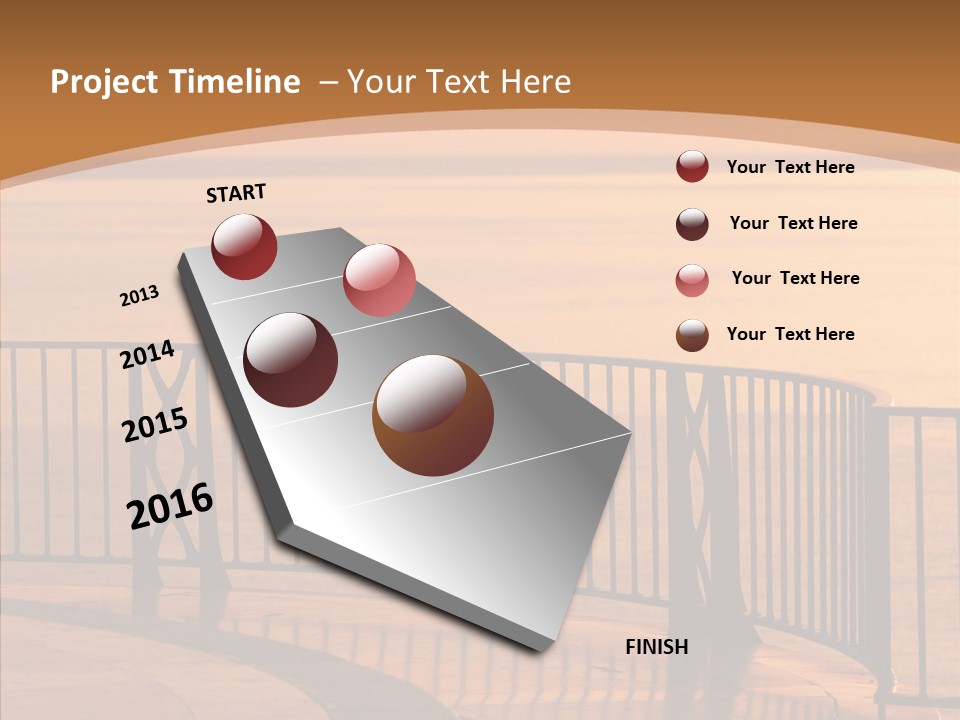 Project Timeline – Your Text Here

START

2013

2014

2015

2016

FINISH

Your Text Here

Your Text Here

Your Text Here

Your Text Here